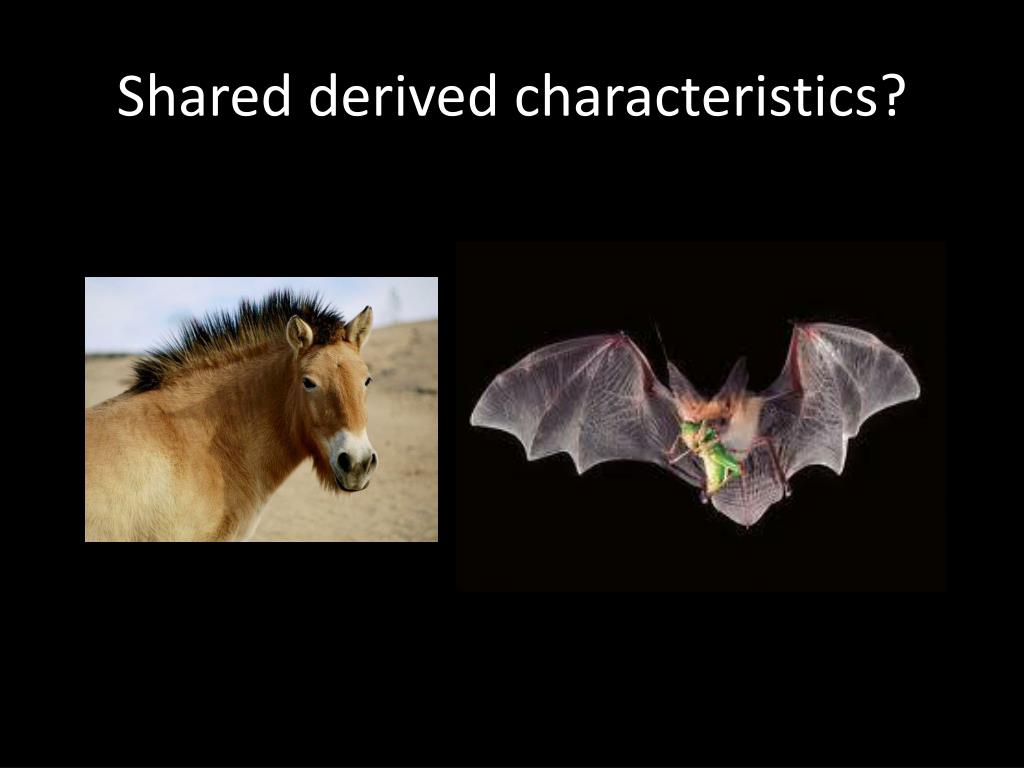 Shared derived characteristics?